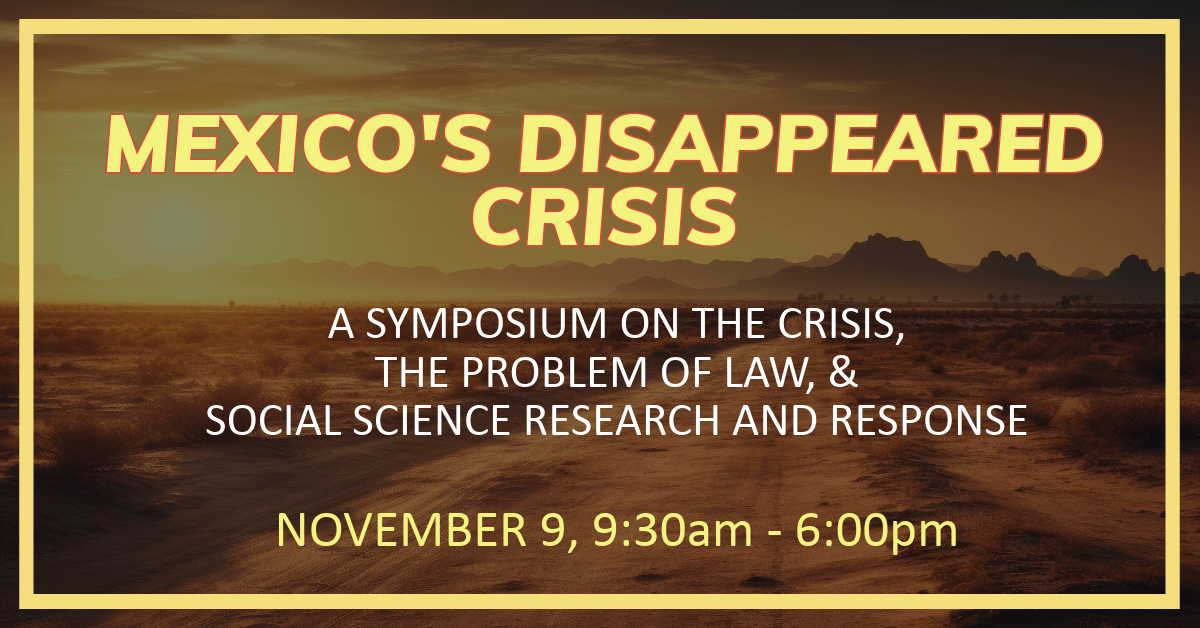 MEXICO'S DISAPPEARED CRISIS

A SYMPOSIUM ON THE CRISIS, THE PROBLEM OF LAW, & SOCIAL SCIENCE RESEARCH AND RESPONSE

NOVEMBER 9, 9:30am - 6:00pm